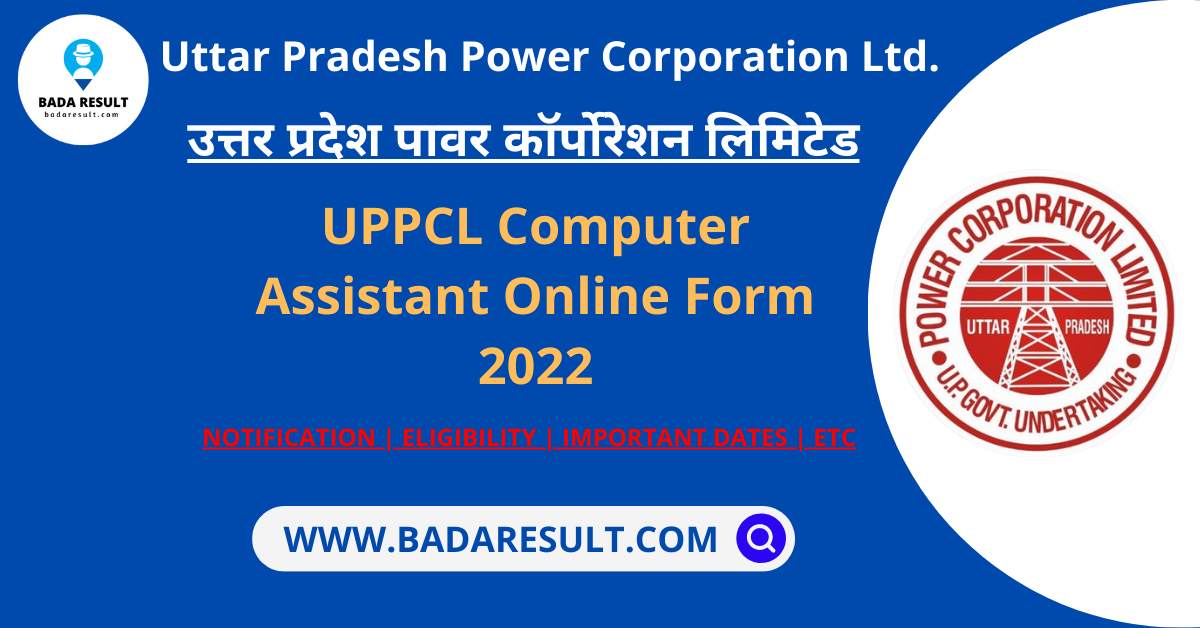 BADA RESULT
badaresult.com

Uttar Pradesh Power Corporation Ltd.

उत्तर प्रदेश पावर कॉर्पोरेशन लिमिटेड

UPPCL Computer Assistant Online Form 2022

NOTIFICATION | ELIGIBILITY | IMPORTANT DATES | ETC

WWW.BADARESULT.COM

POWER CORPORATION LIMITED
UTTAR PRADESH
U.P. GOVT. UNDERTAKING